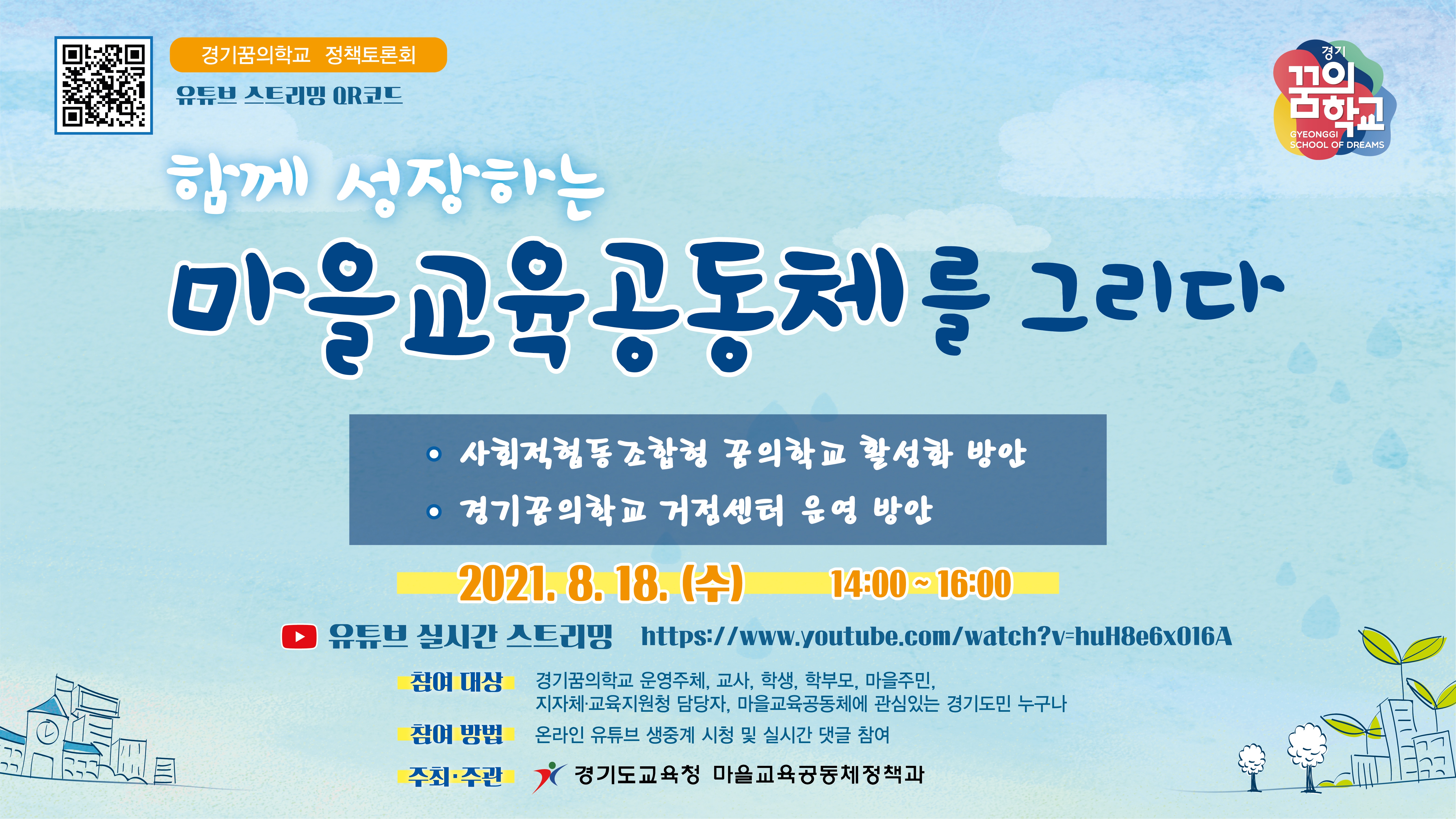 경기꿈의학교 정책토론회

유튜브 스트리밍 QR코드

경기 꿈의학교 GYEONGGI SCHOOL OF DREAMS

함께 성장하는

마을교육공동체를 그리다

사회적협동조합형 꿈의학교 활성화 방안

경기꿈의학교 거점센터 운영 방안

2021. 8. 18. (수) 14:00 ~ 16:00

유튜브 실시간 스트리밍 https://www.youtube.com/watch?v=huH8e6x016A

참여 대상 경기꿈의학교 운영주체, 교사, 학생, 학부모, 마을주민, 지자체·교육지원청 담당자, 마을교육공동체에 관심있는 경기도민 누구나

참여 방법 온라인 유튜브 생중계 시청 및 실시간 댓글 참여

주최·주관 경기도교육청 마을교육공동체정책과